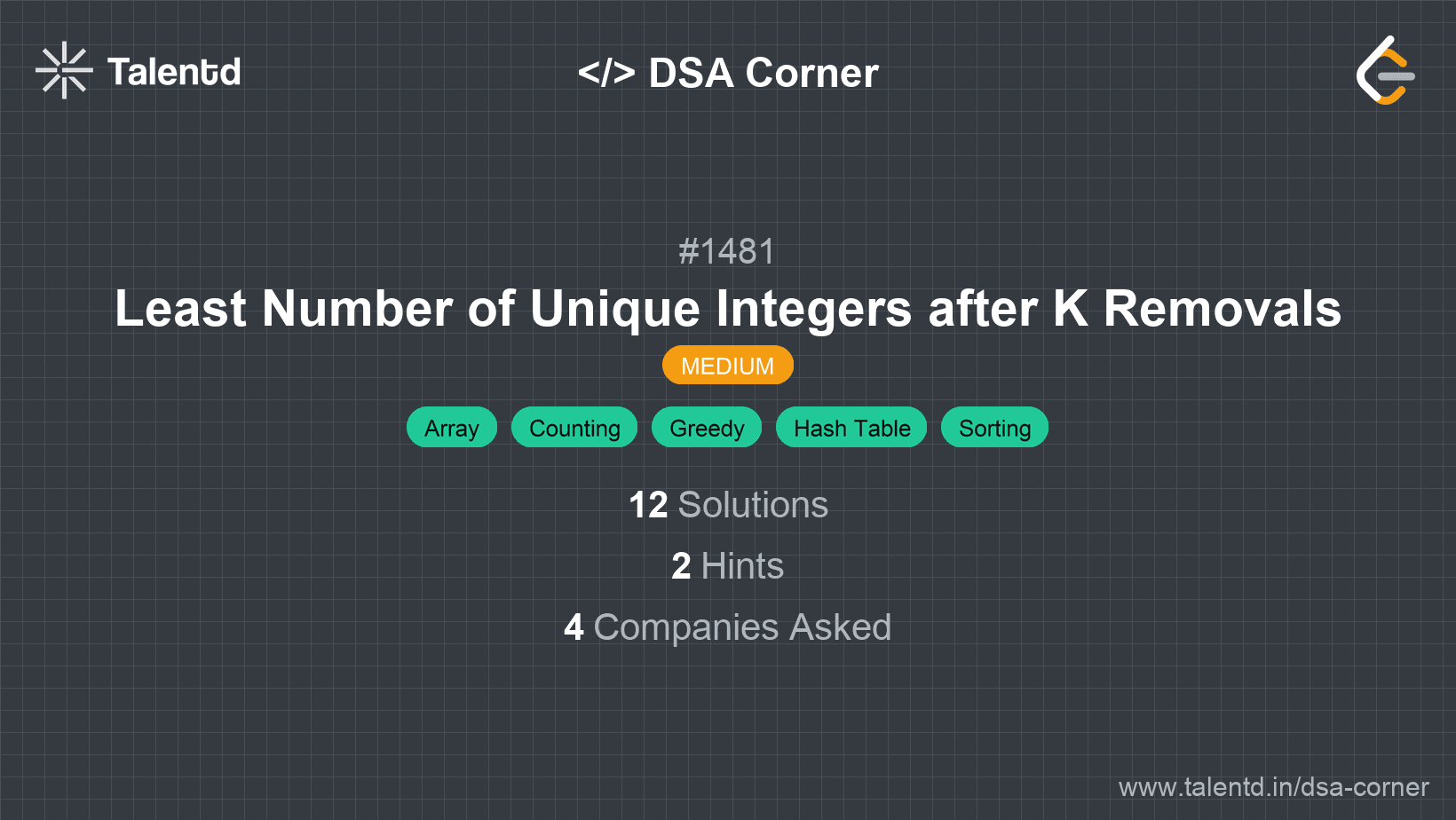 Talentd

</> DSA Corner

#1481

Least Number of Unique Integers after K Removals

MEDIUM

Array Counting Greedy Hash Table Sorting

12 Solutions

2 Hints

4 Companies Asked

www.talentd.in/dsa-corner